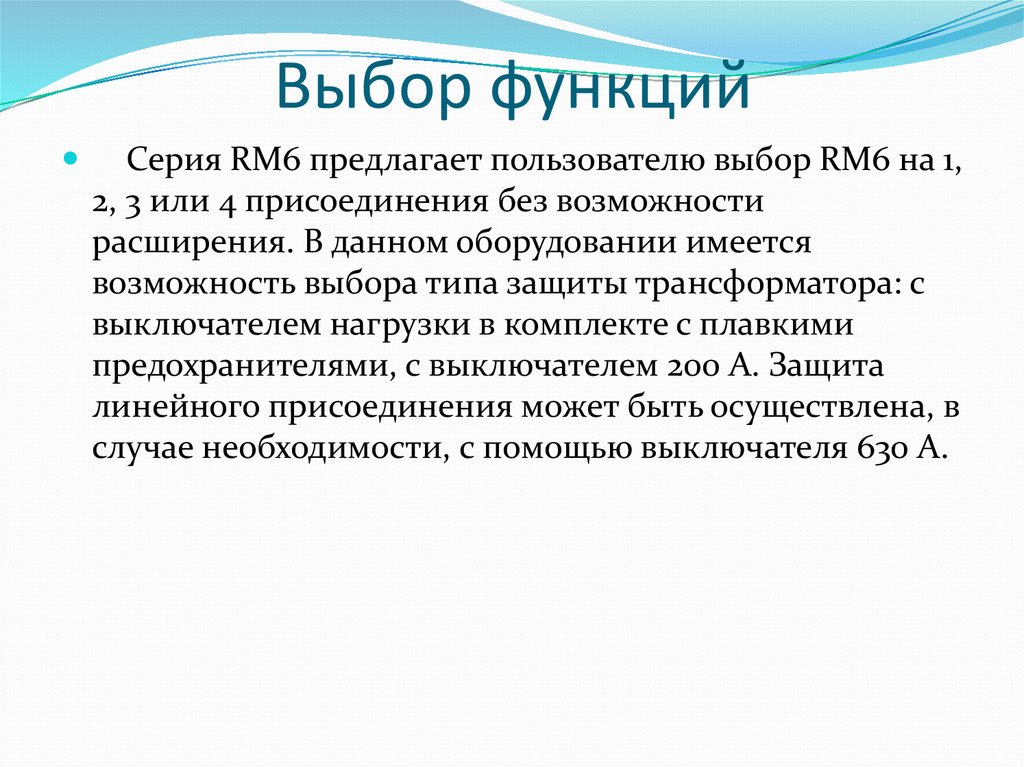 Выбор функций

Серия RM6 предлагает пользователю выбор RM6 на 1, 2, 3 или 4 присоединения без возможности расширения. В данном оборудовании имеется возможность выбора типа защиты трансформатора: с выключателем нагрузки в комплекте с плавкими предохранителями, с выключателем 200 А. Защита линейного присоединения может быть осуществлена, в случае необходимости, с помощью выключателя 630 А.